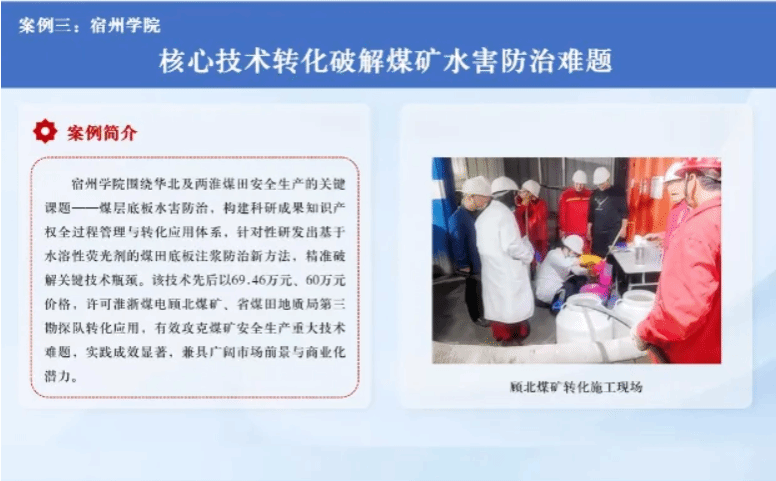 案例三：宿州学院

核心技术转化破解煤矿水害防治难题

案例简介

宿州学院围绕华北及两淮煤田安全生产的关键课题——煤层底板水害防治，构建科研成果知识产权全过程管理与转化应用体系，针对性研发出基于水溶性荧光剂的煤田底板注浆防治新方法，精准破解关键技术瓶颈。该技术先后以69.46万元、60万元价格，许可淮浙煤电顾北煤矿、省煤田地质局第三勘探队转化应用，有效攻克煤矿安全生产重大技术难题，实践成效显著，兼具广阔市场前景与商业化潜力。

顾北煤矿转化施工现场